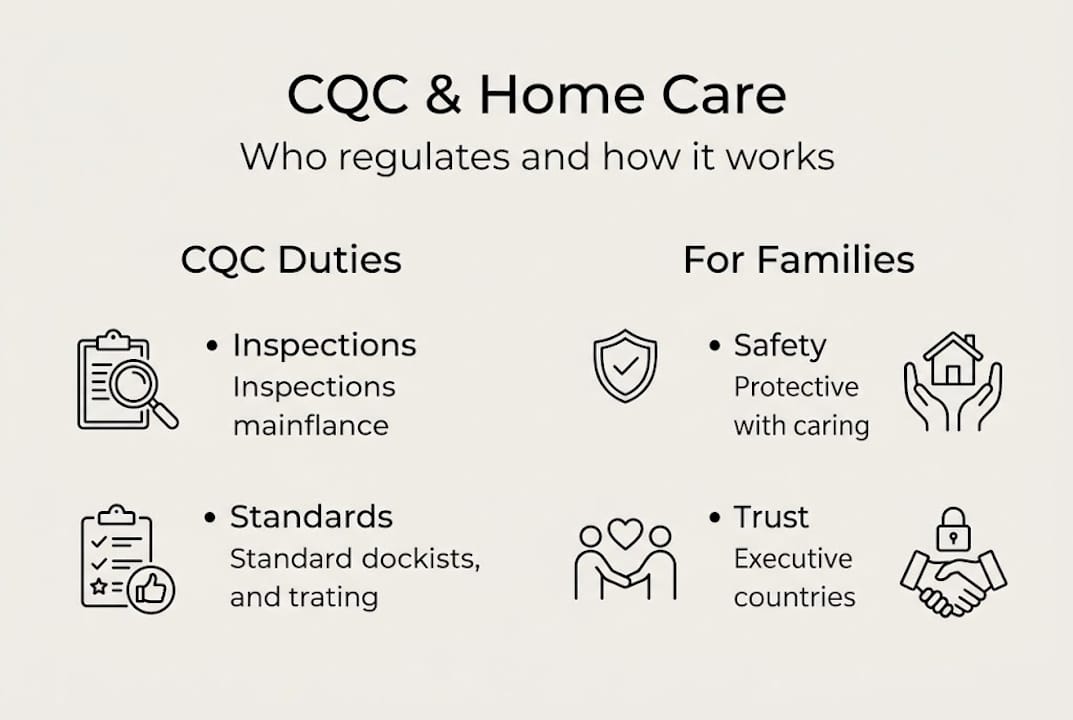 CQC & Home Care

Who regulates and how it works

CQC Duties

• Inspections
Inspections mainflance

• Standards
Standard dockists, and trating

For Families

• Safety
Protective with caring

• Trust
Executive countries